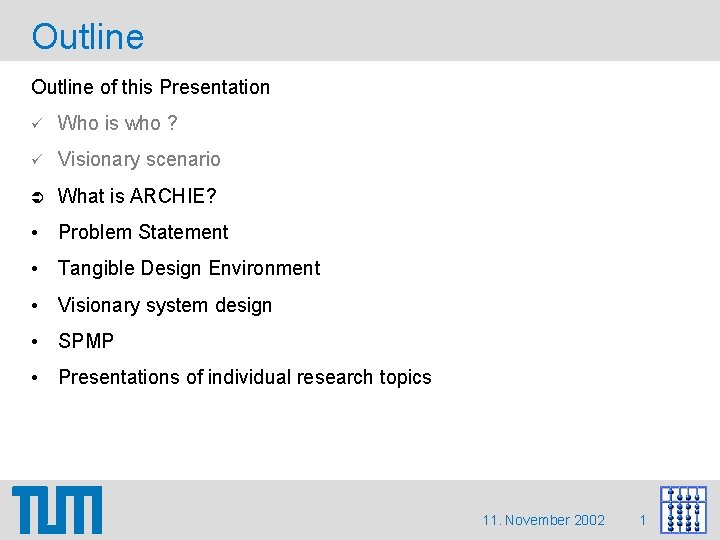 Outline

Outline of this Presentation

✓ Who is who ?

✓ Visionary scenario

➲ What is ARCHIE?

• Problem Statement

• Tangible Design Environment

• Visionary system design

• SPMP

• Presentations of individual research topics

TUM

11. November 2002 1